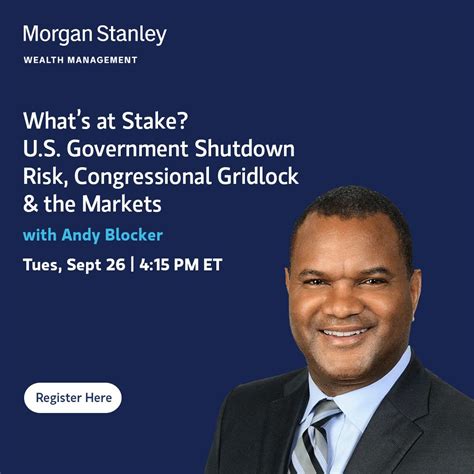 Morgan Stanley
WEALTH MANAGEMENT

What's at Stake?
U.S. Government Shutdown Risk, Congressional Gridlock & the Markets

with Andy Blocker

Tues, Sept 26 | 4:15 PM ET

Register Here